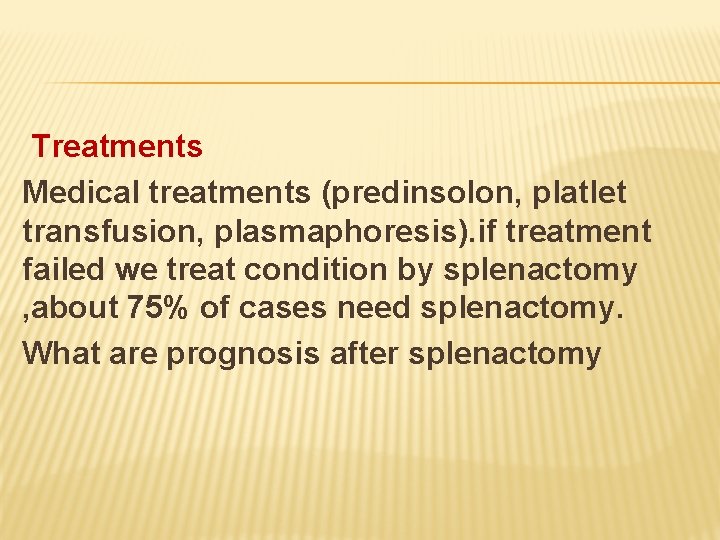 Treatments

Medical treatments (predinsolon, platlet transfusion, plasmaphoresis).if treatment failed we treat condition by splenactomy ,about 75% of cases need splenactomy.

What are prognosis after splenactomy